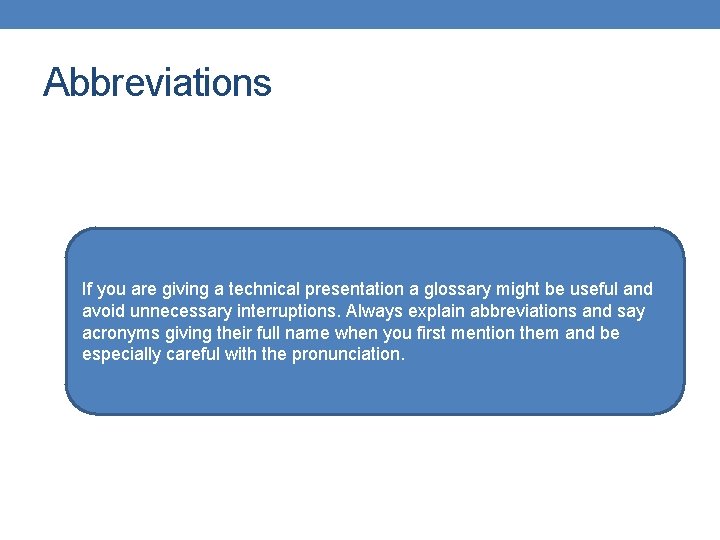 Abbreviations

If you are giving a technical presentation a glossary might be useful and avoid unnecessary interruptions. Always explain abbreviations and say acronyms giving their full name when you first mention them and be especially careful with the pronunciation.